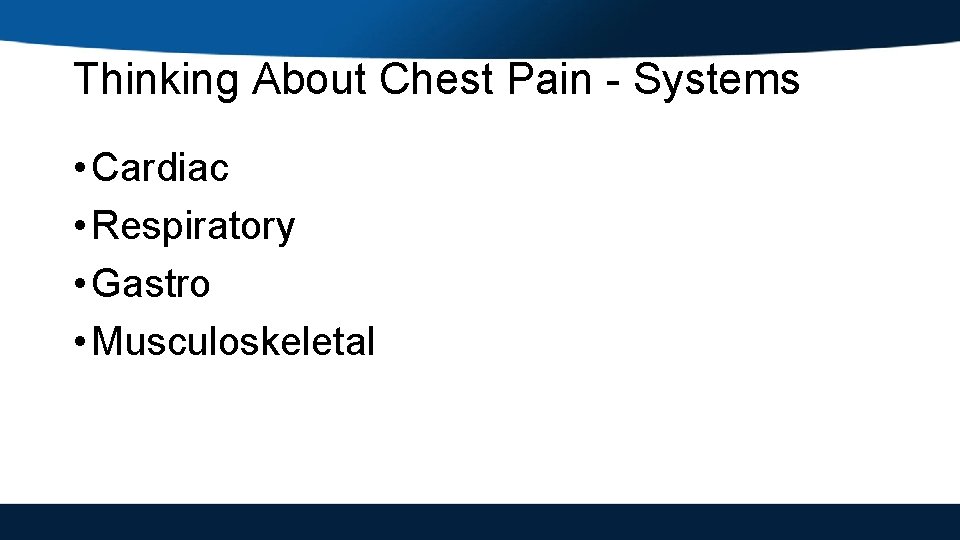 Thinking About Chest Pain - Systems

• Cardiac
• Respiratory
• Gastro
• Musculoskeletal